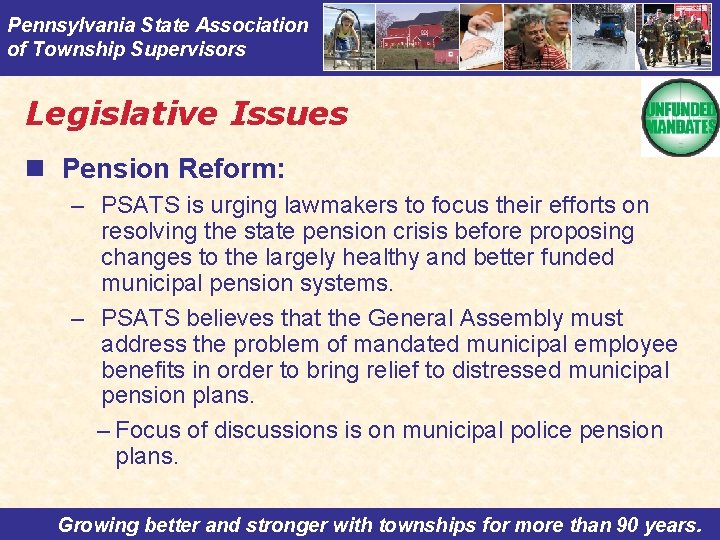 Pennsylvania State Association of Township Supervisors

Legislative Issues

UNFUNDED MANDATES

■ Pension Reform:

– PSATS is urging lawmakers to focus their efforts on resolving the state pension crisis before proposing changes to the largely healthy and better funded municipal pension systems.

– PSATS believes that the General Assembly must address the problem of mandated municipal employee benefits in order to bring relief to distressed municipal pension plans.

– Focus of discussions is on municipal police pension plans.

Growing better and stronger with townships for more than 90 years.